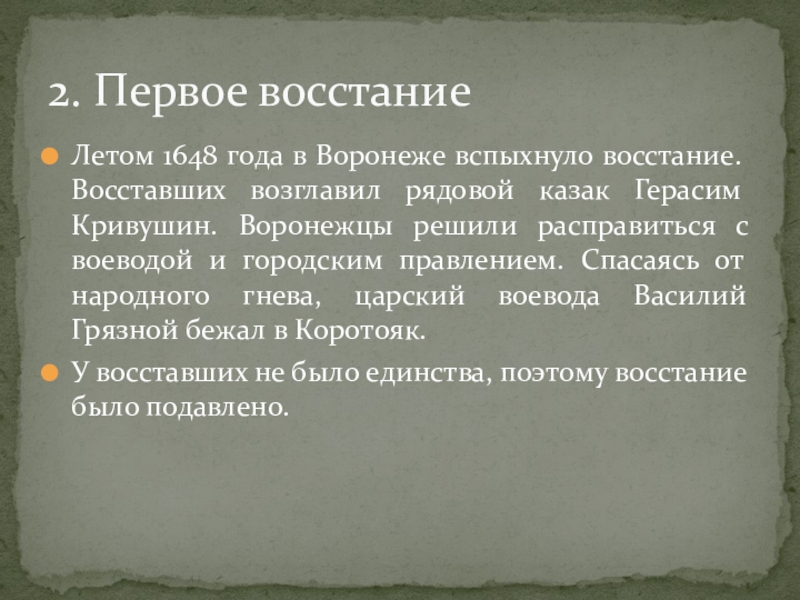 2. Первое восстание

Летом 1648 года в Воронеже вспыхнуло восстание. Восставших возглавил рядовой казак Герасим Кривушин. Воронежцы решили расправиться с воеводой и городским правлением. Спасаясь от народного гнева, царский воевода Василий Грязной бежал в Коротояк.

У восставших не было единства, поэтому восстание было подавлено.